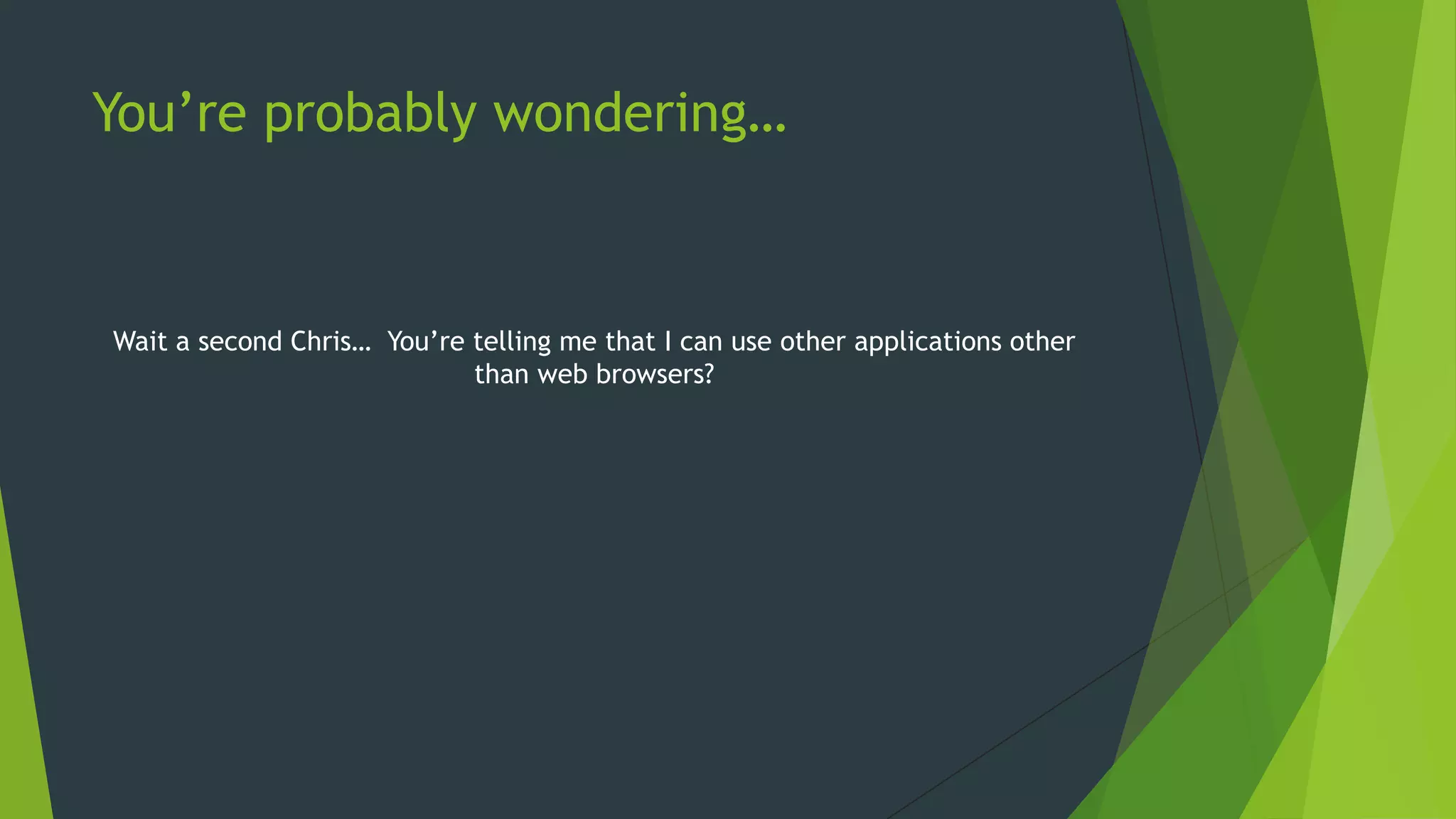 You’re probably wondering…

Wait a second Chris… You’re telling me that I can use other applications other than web browsers?